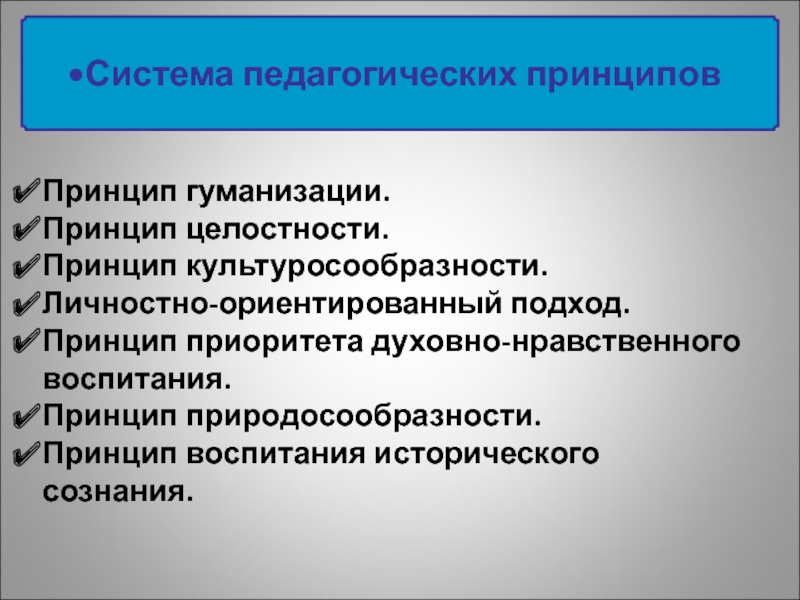 •Система педагогических принципов

✔Принцип гуманизации.
✔Принцип целостности.
✔Принцип культуросообразности.
✔Личностно-ориентированный подход.
✔Принцип приоритета духовно-нравственного воспитания.
✔Принцип природосообразности.
✔Принцип воспитания исторического сознания.